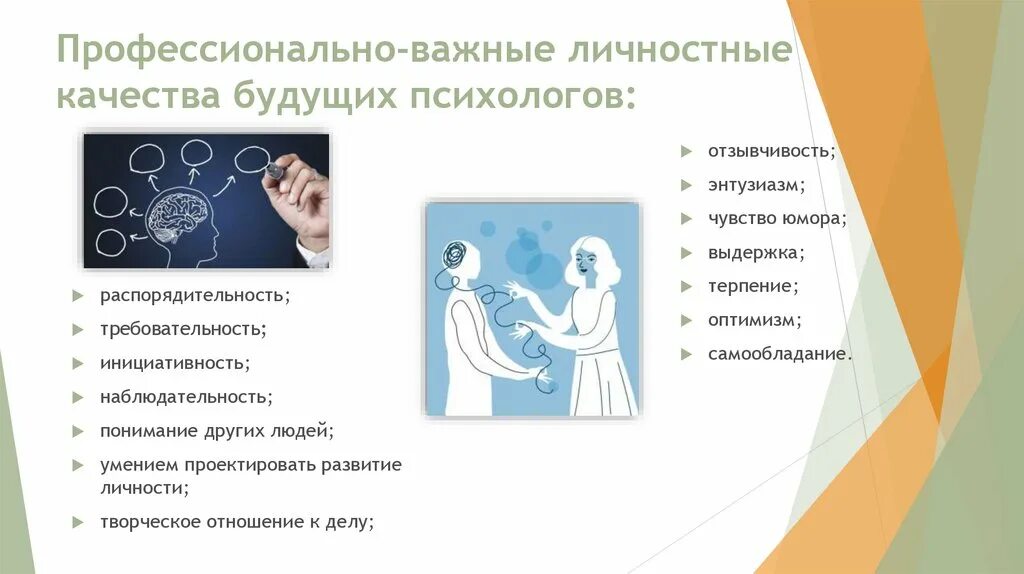 Профессионально-важные личностные качества будущих психологов:

распорядительность;

требовательность;

инициативность;

наблюдательность;

понимание других людей;

умением проектировать развитие личности;

творческое отношение к делу;

отзывчивость;

энтузиазм;

чувство юмора;

выдержка;

терпение;

оптимизм;

самообладание.